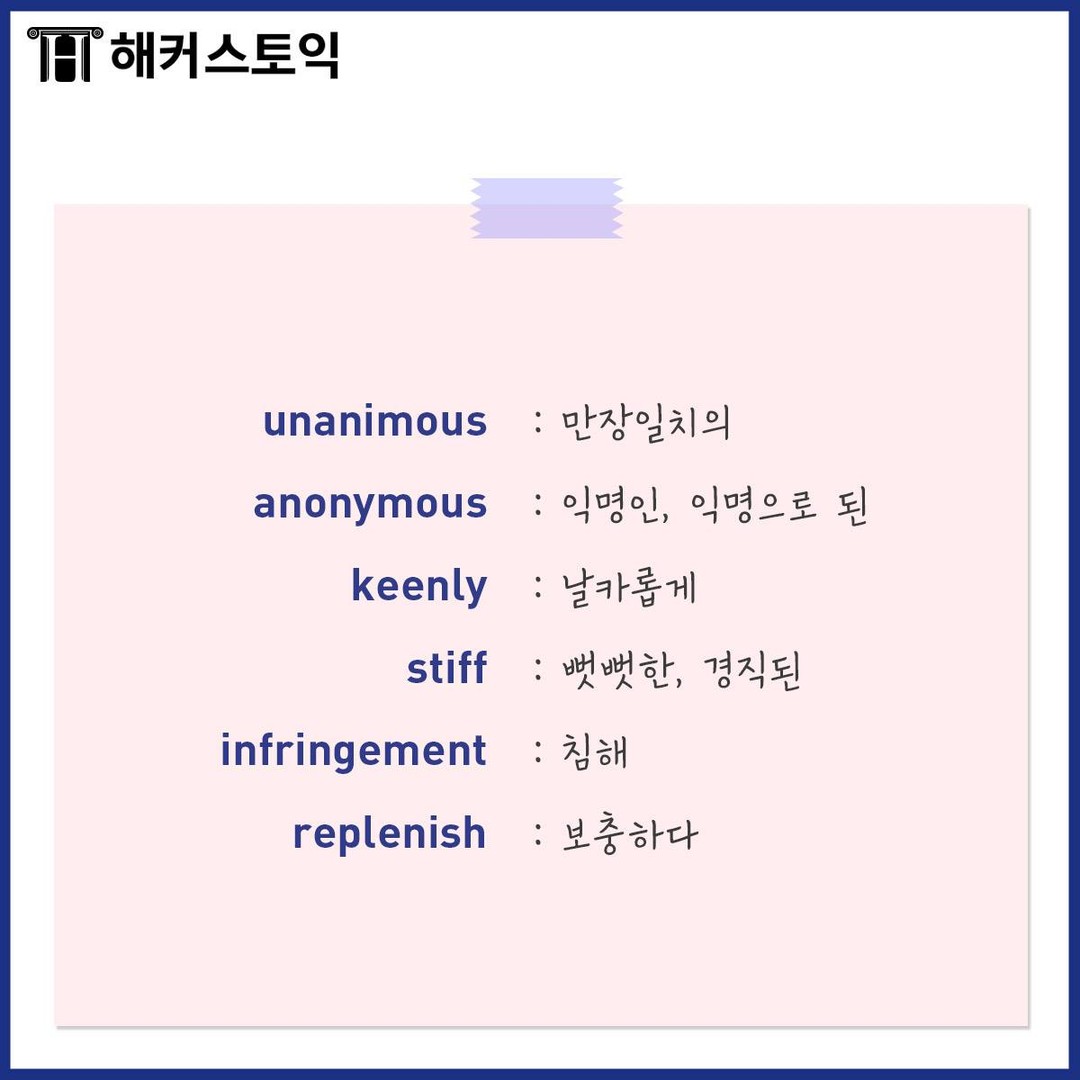 해커스토익

unanimous : 만장일치의
anonymous : 익명인, 익명으로 된
keenly : 날카롭게
stiff : 뻣뻣한, 경직된
infringement : 침해
replenish : 보충하다